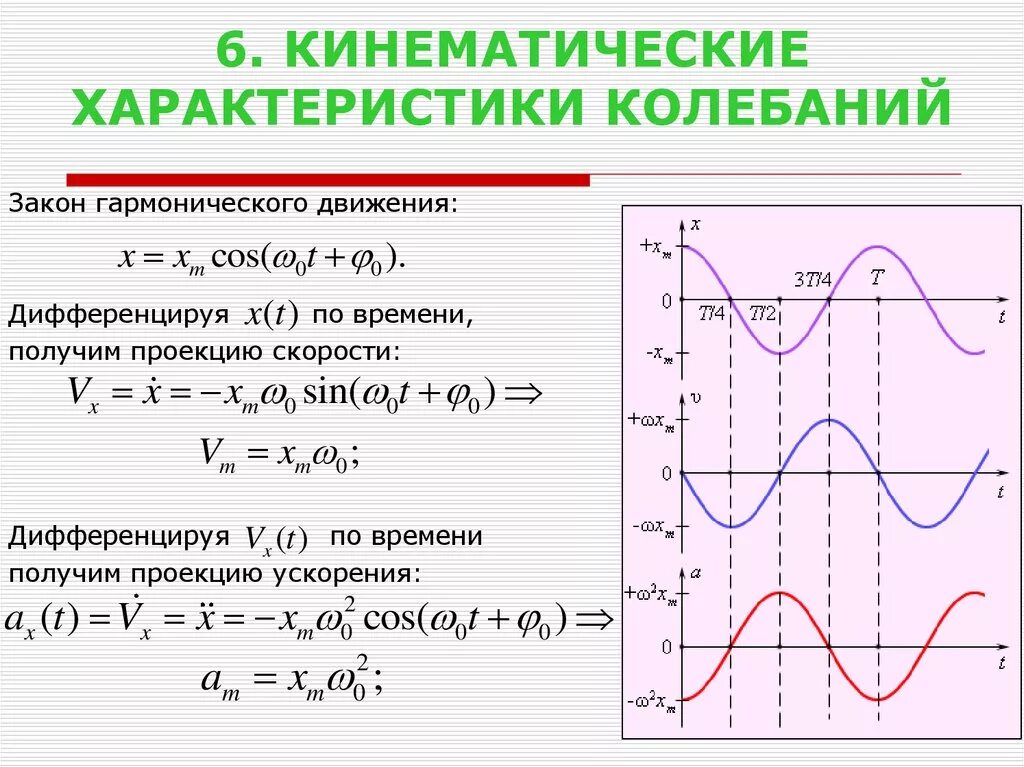 6. КИНЕМАТИЧЕСКИЕ ХАРАКТЕРИСТИКИ КОЛЕБАНИЙ

Закон гармонического движения:

$x = x_m \cos(\omega_0 t + \varphi_0).$

Дифференцируя $x(t)$ по времени, получим проекцию скорости:

$V_x = \dot{x} = -x_m \omega_0 \sin(\omega_0 t + \varphi_0) \Rightarrow$

$V_m = x_m \omega_0;$

Дифференцируя $V_x(t)$ по времени получим проекцию ускорения:

$a_x(t) = \dot{V}_x = \ddot{x} = -x_m \omega_0^2 \cos(\omega_0 t + \varphi_0) \Rightarrow$

$a_m = x_m \omega_0^2;$

$x$
$+x_m$
$0$
$-x_m$
$T/4$
$T/2$
$3T/4$
$T$
$t$

$\upsilon$
$+\omega x_m$
$0$
$-\omega x_m$
$t$

$a$
$+\omega^2 x_m$
$0$
$-\omega^2 x_m$
$t$